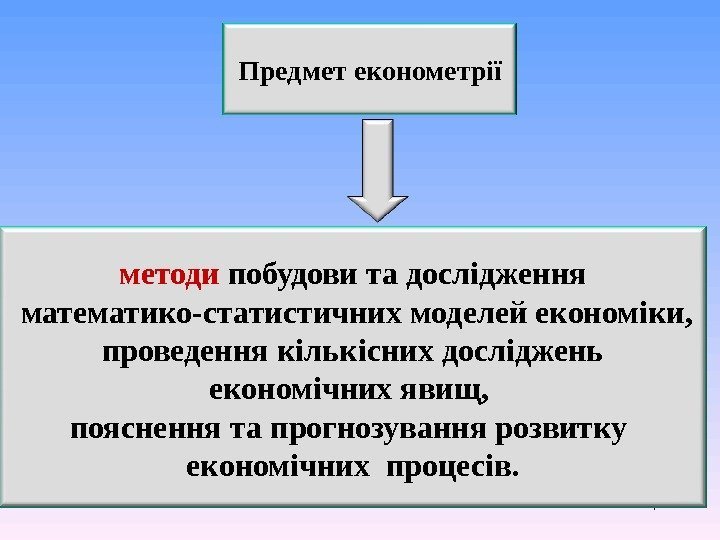 Предмет економетрії

методи побудови та дослідження математико-статистичних моделей економіки, проведення кількісних досліджень економічних явищ, пояснення та прогнозування розвитку економічних процесів.